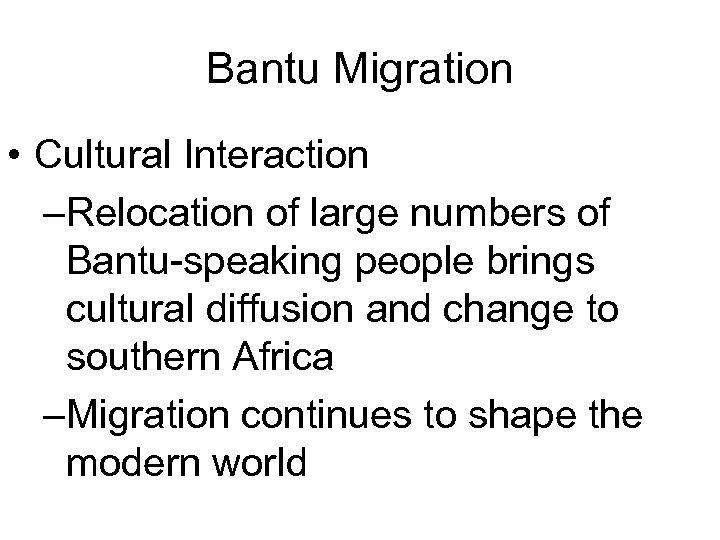 Bantu Migration

• Cultural Interaction

–Relocation of large numbers of Bantu-speaking people brings cultural diffusion and change to southern Africa

–Migration continues to shape the modern world